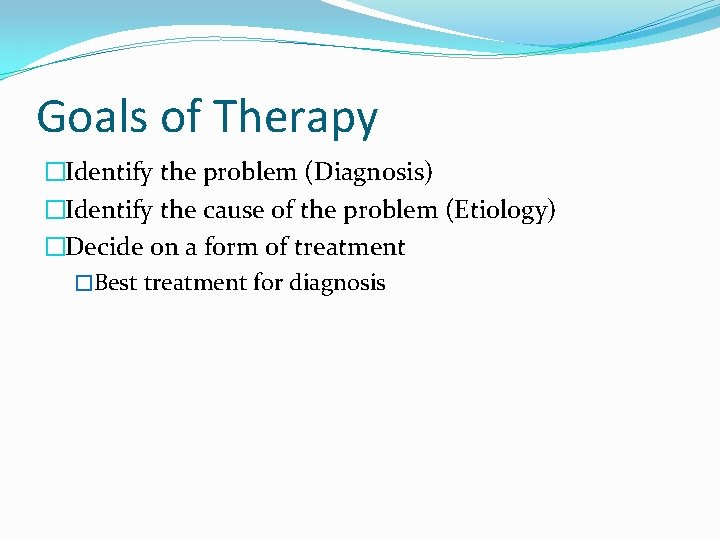 Goals of Therapy

□Identify the problem (Diagnosis)
□Identify the cause of the problem (Etiology)
□Decide on a form of treatment
□Best treatment for diagnosis